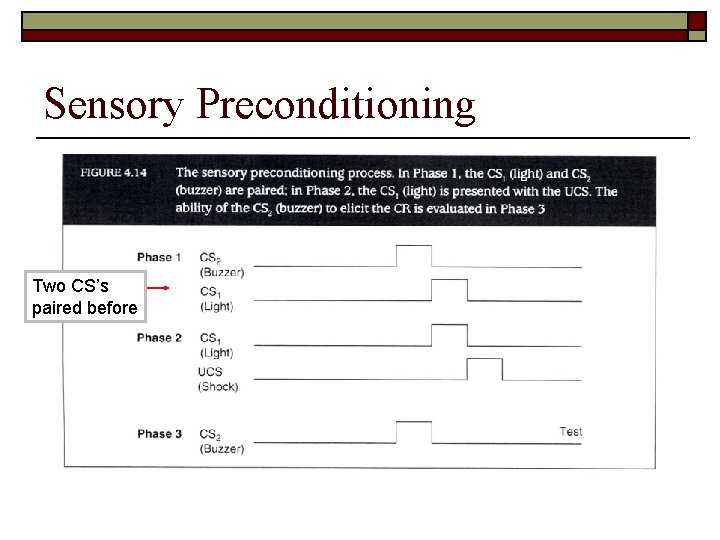 Sensory Preconditioning

FIGURE 4.14 The sensory preconditioning process. In Phase 1, the $CS_1$ (light) and $CS_2$ (buzzer) are paired; in Phase 2, the $CS_1$ (light) is presented with the UCS. The ability of the $CS_2$ (buzzer) to elicit the CR is evaluated in Phase 3

Two CS's paired before

Phase 1 $CS_2$ (Buzzer)

$CS_1$ (Light)

Phase 2 $CS_1$ (Light)

UCS (Shock)

Phase 3 $CS_2$ (Buzzer)

Test